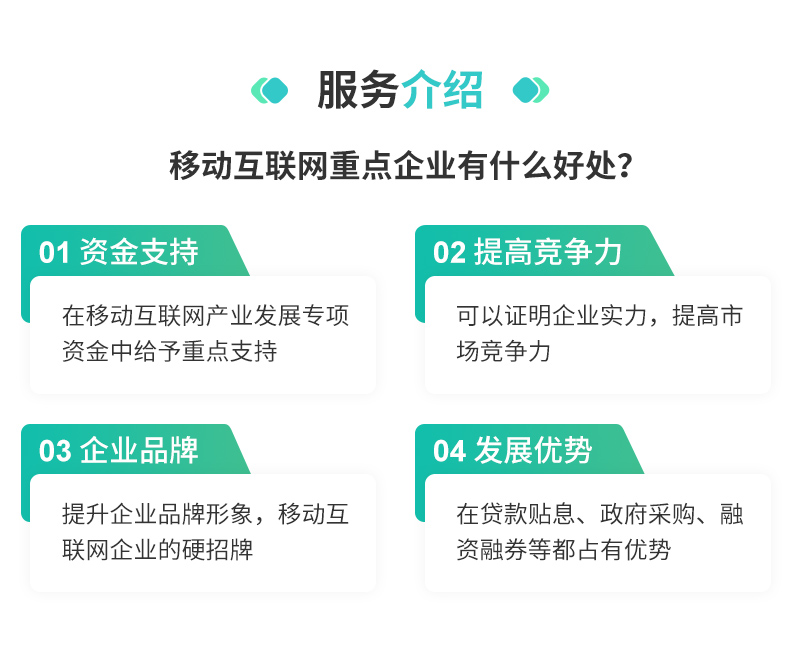 服务介绍

移动互联网重点企业有什么好处?

01 资金支持

在移动互联网产业发展专项资金中给予重点支持

02 提高竞争力

可以证明企业实力，提高市场竞争力

03 企业品牌

提升企业品牌形象，移动互联网企业的硬招牌

04 发展优势

在贷款贴息、政府采购、融资融券等都占有优势